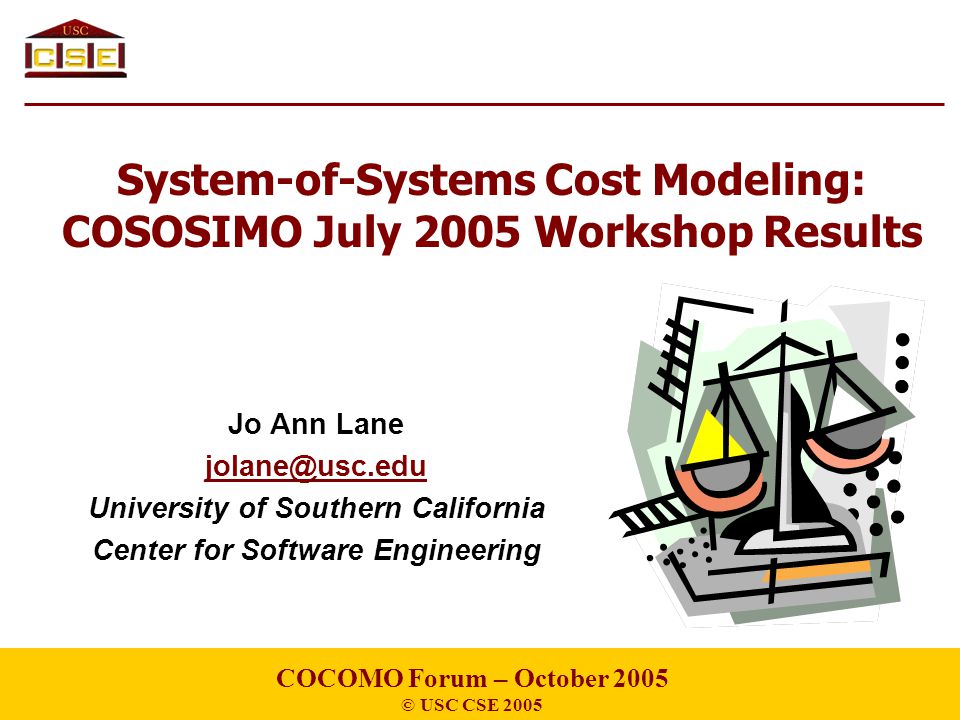 USC
CSE

System-of-Systems Cost Modeling: COSOSIMO July 2005 Workshop Results

Jo Ann Lane
jolane@usc.edu
University of Southern California
Center for Software Engineering

COCOMO Forum – October 2005
© USC CSE 2005